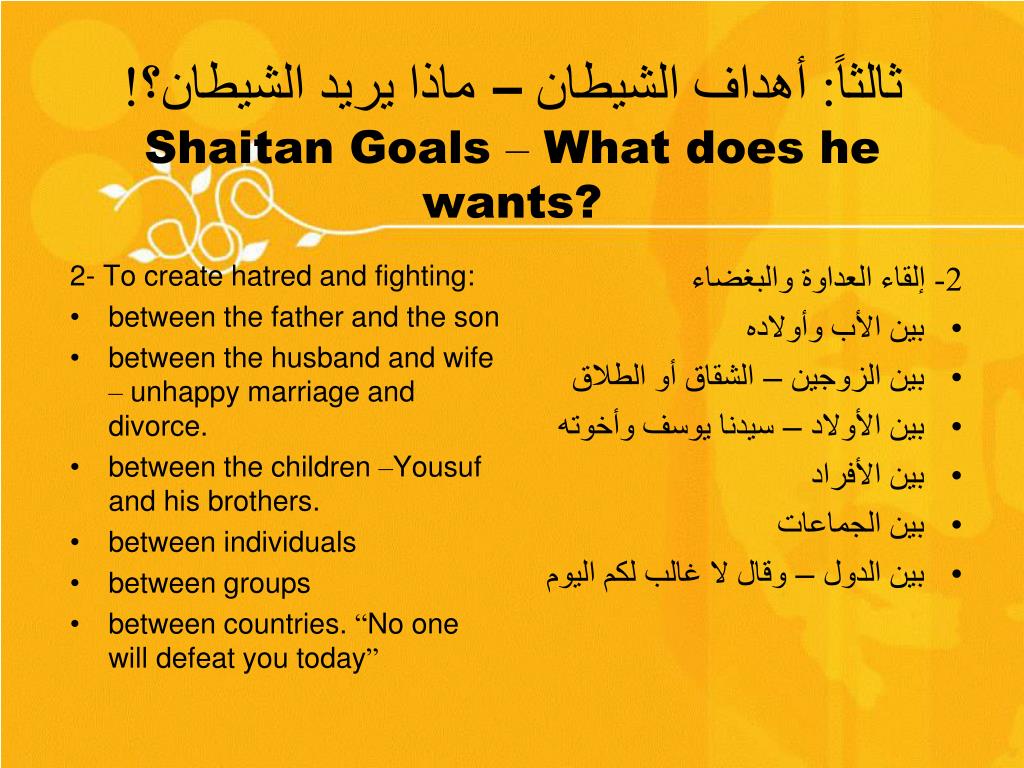 ثالثاً: أهداف الشيطان – ماذا يريد الشيطان؟!
Shaitan Goals – What does he wants?

2- To create hatred and fighting:
• between the father and the son
• between the husband and wife – unhappy marriage and divorce.
• between the children –Yousuf and his brothers.
• between individuals
• between groups
• between countries. “No one will defeat you today”

2- إلقاء العداوة والبغضاء
• بين الأب وأولاده
• بين الزوجين – الشقاق أو الطلاق
• بين الأولاد – سيدنا يوسف وأخوته
• بين الأفراد
• بين الجماعات
• بين الدول – وقال لا غالب لكم اليوم